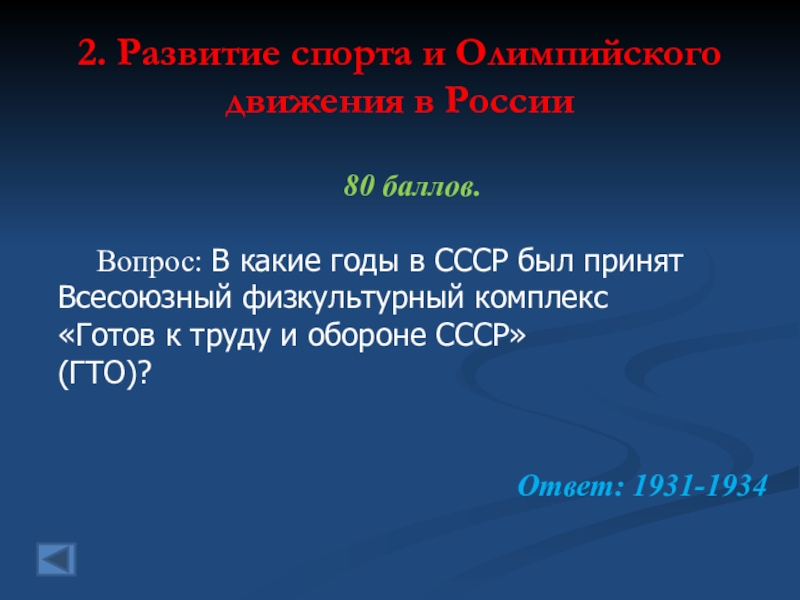 2. Развитие спорта и Олимпийского движения в России

80 баллов.

Вопрос: В какие годы в СССР был принят Всесоюзный физкультурный комплекс «Готов к труду и обороне СССР» (ГТО)?

Ответ: 1931-1934